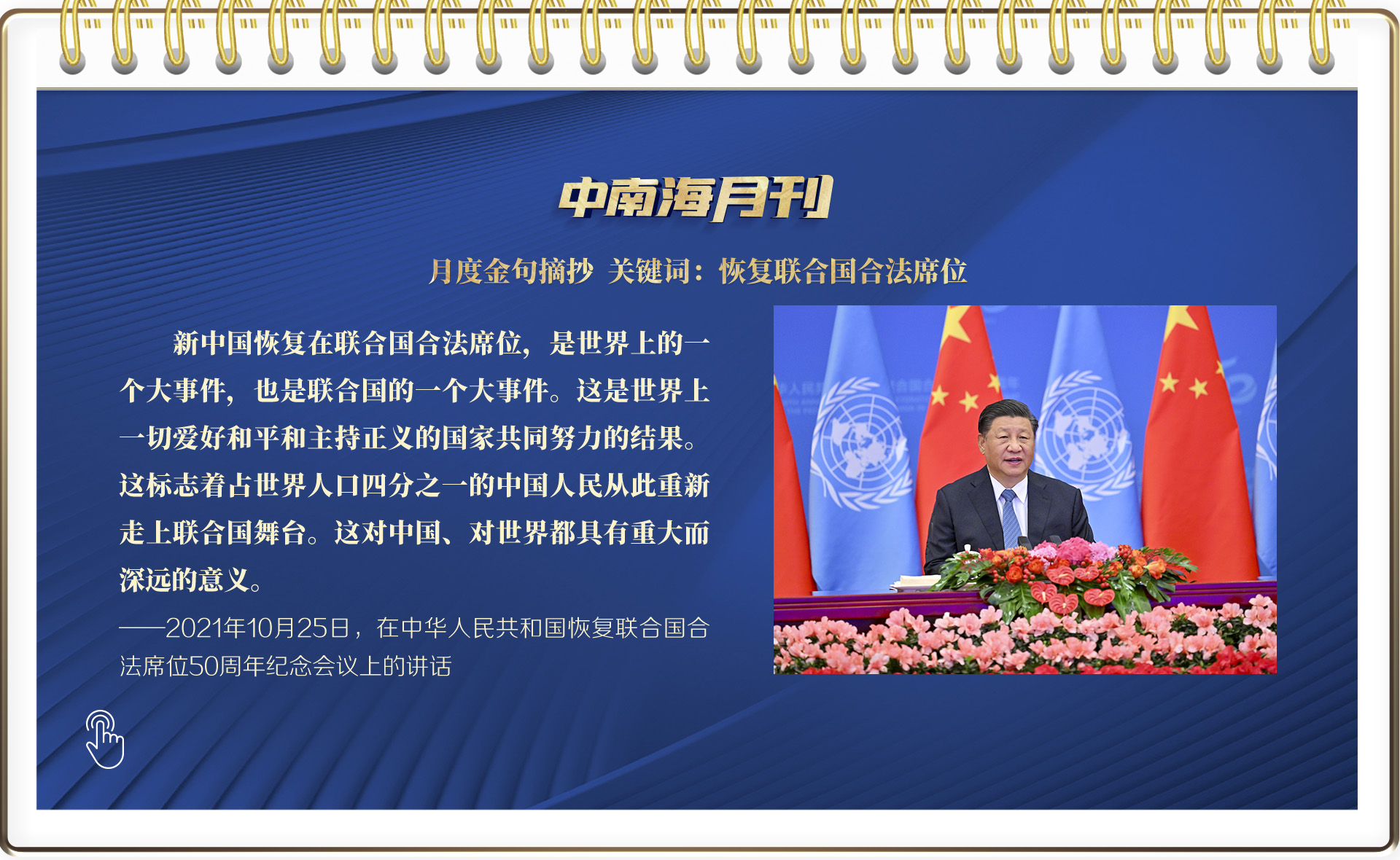 中南海月刊

月度金句摘抄 关键词：恢复联合国合法席位

新中国恢复在联合国合法席位，是世界上的一个大事件，也是联合国的一个大事件。这是世界上一切爱好和平和主持正义的国家共同努力的结果。这标志着占世界人口四分之一的中国人民从此重新走上联合国舞台。这对中国、对世界都具有重大而深远的意义。

——2021年10月25日，在中华人民共和国恢复联合国合法席位50周年纪念会议上的讲话